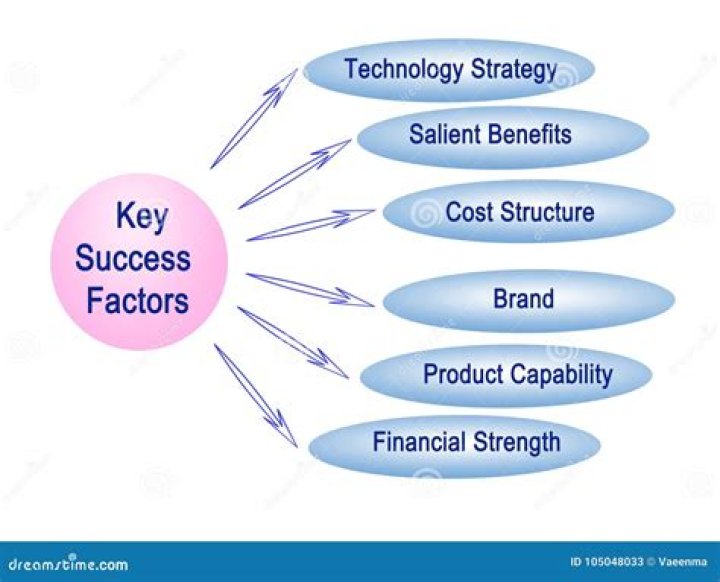 Key Success Factors

Technology Strategy

Salient Benefits

Cost Structure

Brand

Product Capability

Financial Strength

dreamstime.com

ID 105048033 © Vaeenma